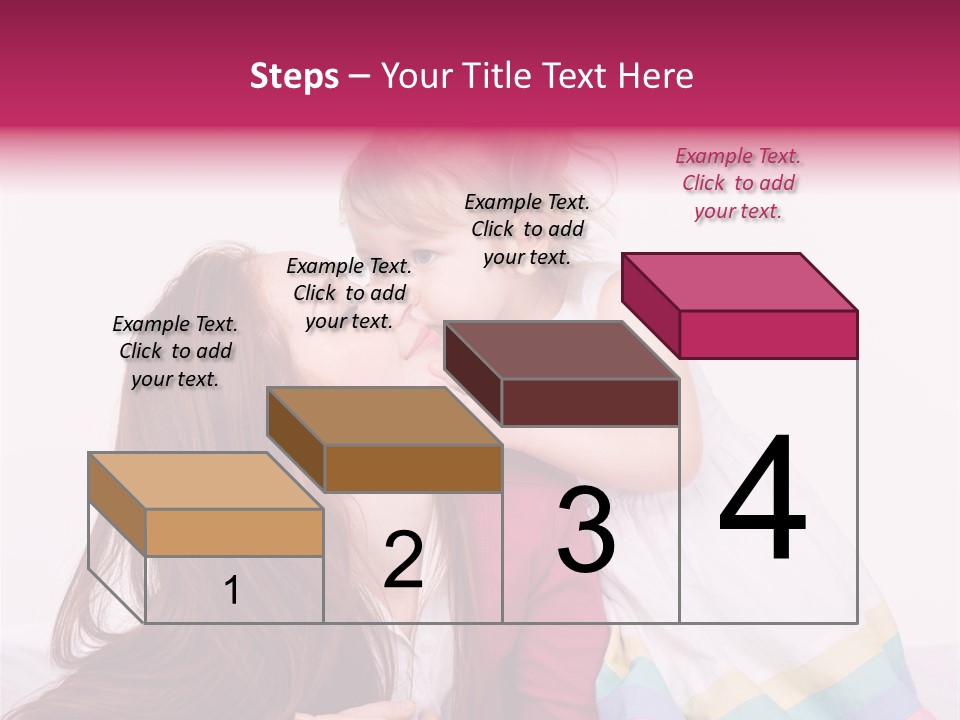 Steps – Your Title Text Here

Example Text. Click to add your text.

Example Text. Click to add your text.

Example Text. Click to add your text.

Example Text. Click to add your text.

1

2

3

4